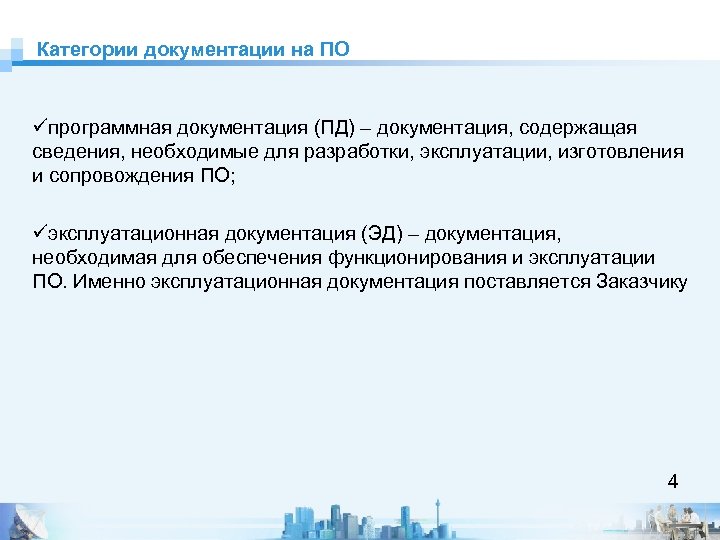 Категории документации на ПО

✓программная документация (ПД) – документация, содержащая сведения, необходимые для разработки, эксплуатации, изготовления и сопровождения ПО;

✓эксплуатационная документация (ЭД) – документация, необходимая для обеспечения функционирования и эксплуатации ПО. Именно эксплуатационная документация поставляется Заказчику

4